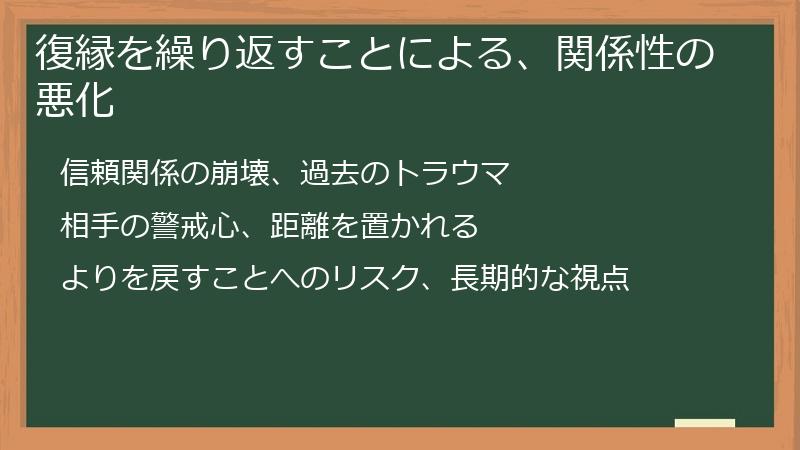 復縁を繰り返すことによる、関係性の悪化

信頼関係の崩壊、過去のトラウマ

相手の警戒心、距離を置かれる

よりを戻すことへのリスク、長期的な視点